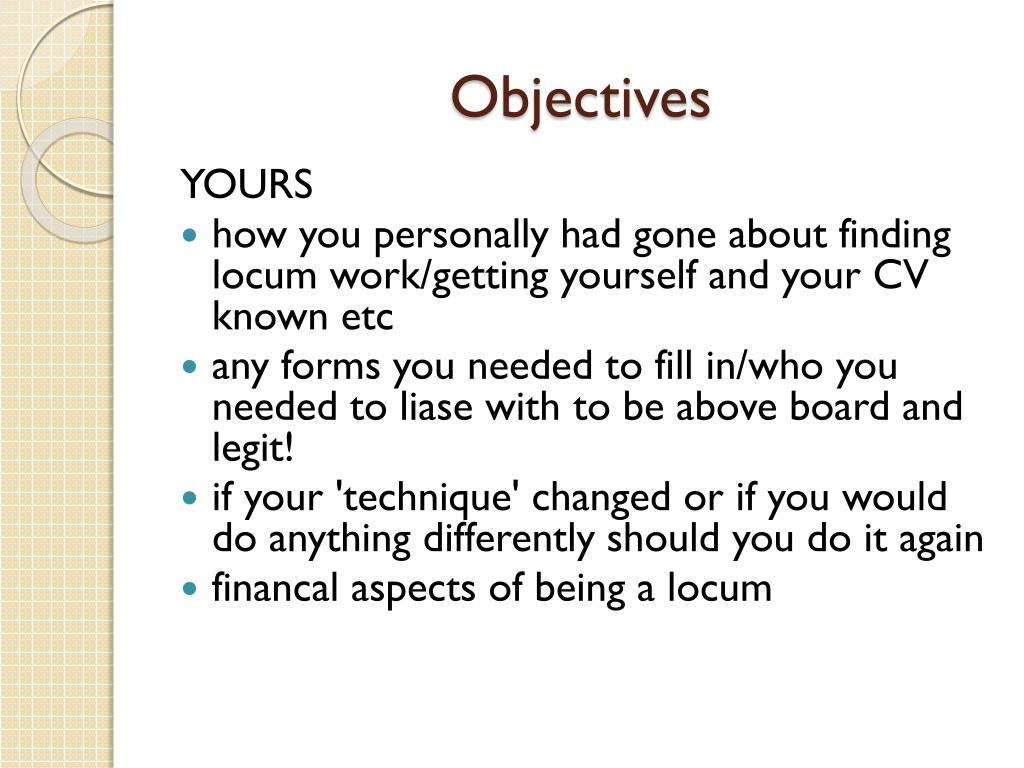 Objectives

YOURS

- how you personally had gone about finding locum work/getting yourself and your CV known etc
- any forms you needed to fill in/who you needed to liase with to be above board and legit!
- if your 'technique' changed or if you would do anything differently should you do it again
- financal aspects of being a locum